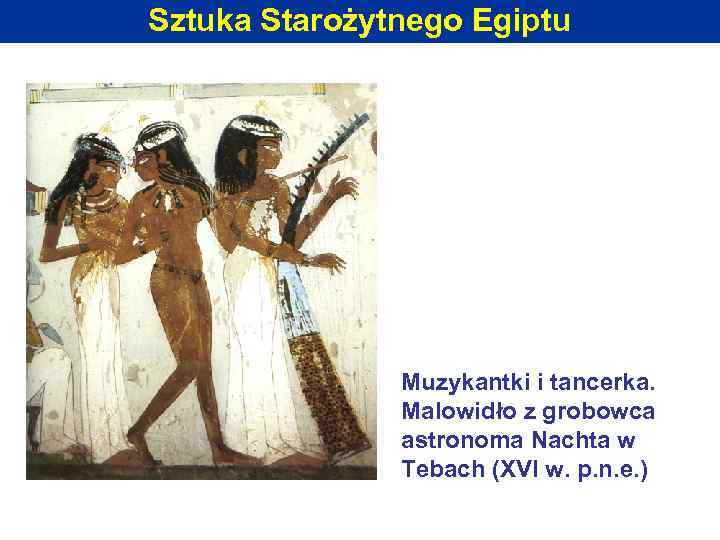 Sztuka Starożytnego Egiptu

Muzykantki i tancerka. Malowidło z grobowca astronoma Nachta w Tebach (XVI w. p.n.e.)